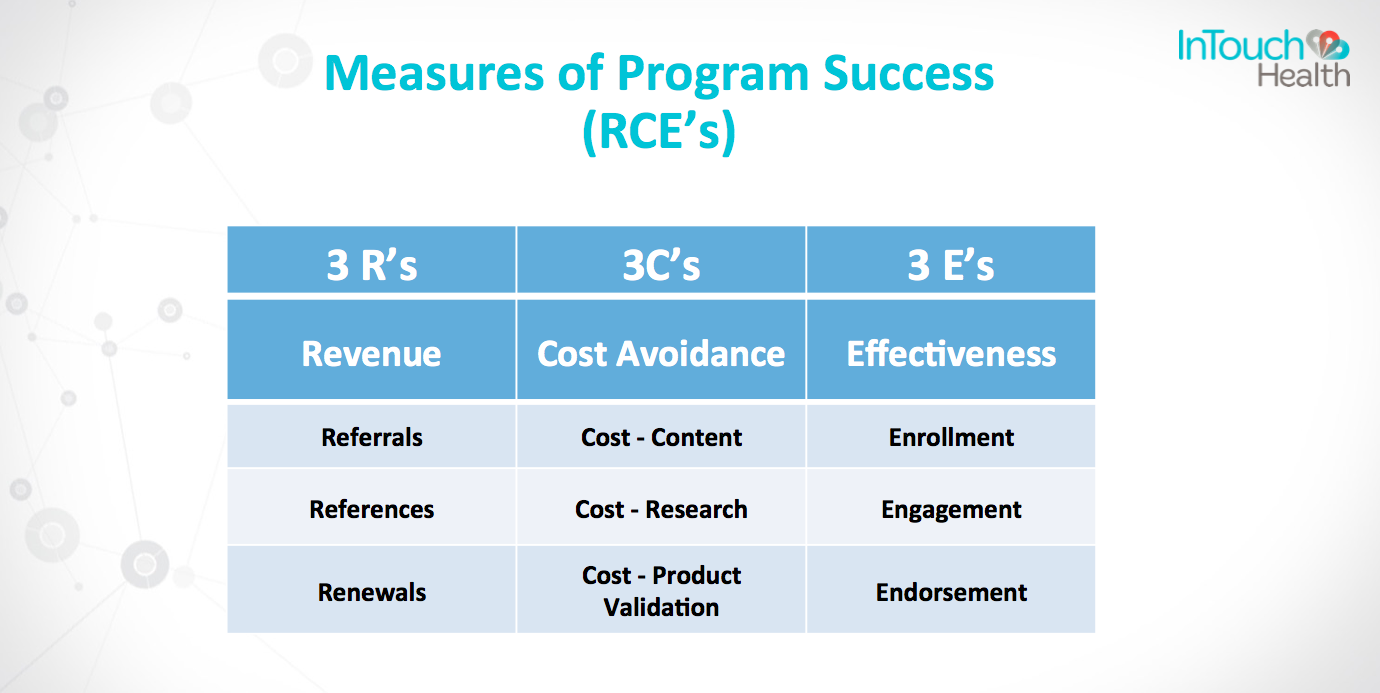 Measures of Program Success (RCE's)

InTouch Health

| 3 R's | 3C's | 3 E's |
|---|---|---|
| Revenue | Cost Avoidance | Effectiveness |
| Referrals | Cost - Content | Enrollment |
| References | Cost - Research | Engagement |
| Renewals | Cost - Product Validation | Endorsement |